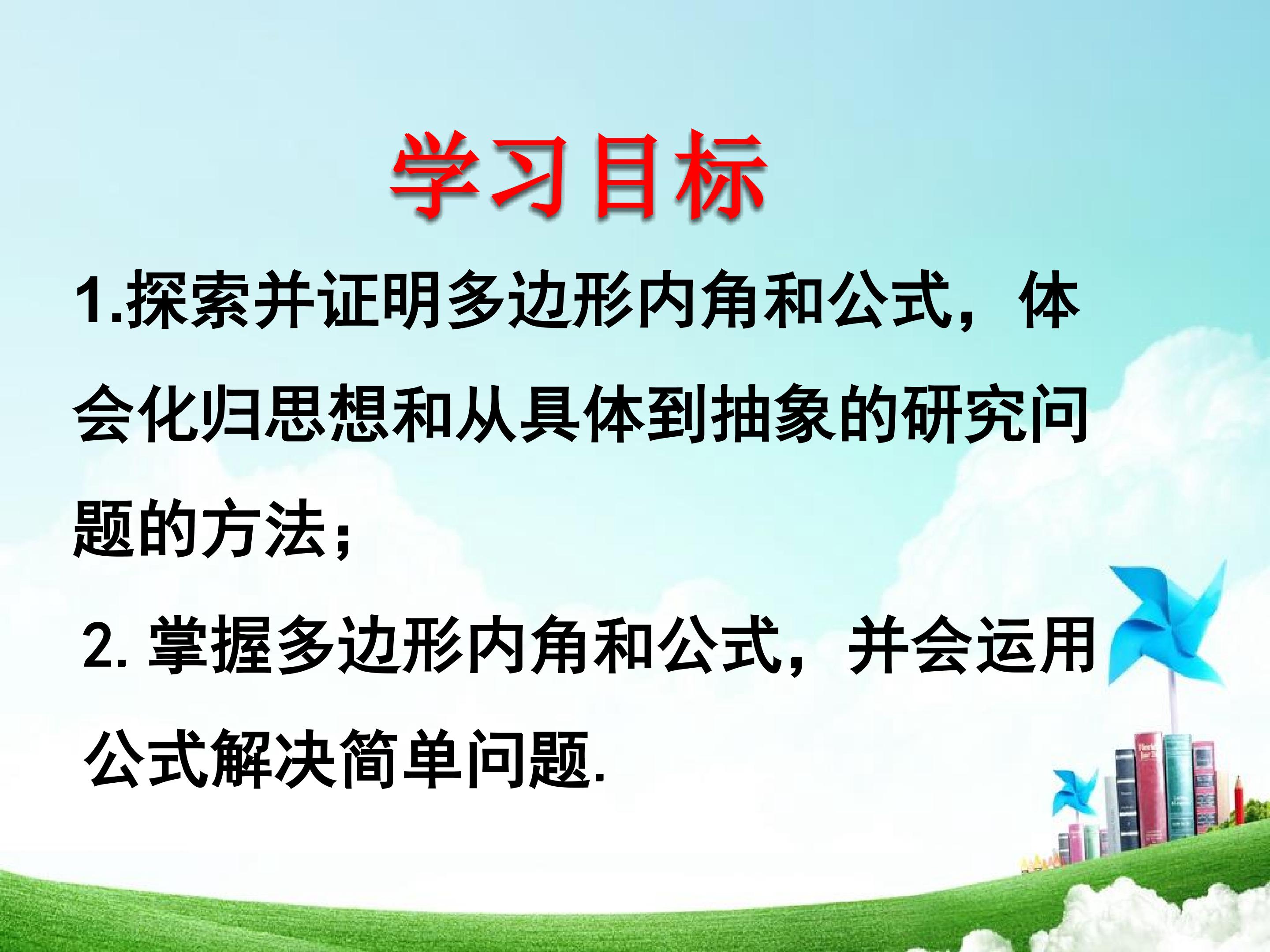 学习目标

1.探索并证明多边形内角和公式，体会化归思想和从具体到抽象的研究问题的方法；

2.掌握多边形内角和公式，并会运用公式解决简单问题.